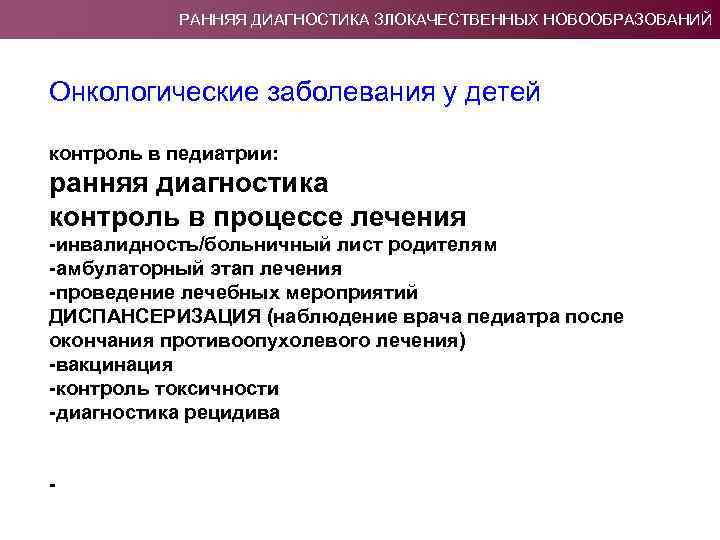 РАННЯЯ ДИАГНОСТИКА ЗЛОКАЧЕСТВЕННЫХ НОВООБРАЗОВАНИЙ

Онкологические заболевания у детей

контроль в педиатрии:
ранняя диагностика
контроль в процессе лечения
-инвалидность/больничный лист родителям
-амбулаторный этап лечения
-проведение лечебных мероприятий
ДИСПАНСЕРИЗАЦИЯ (наблюдение врача педиатра после окончания противоопухолевого лечения)
-вакцинация
-контроль токсичности
-диагностика рецидива

-